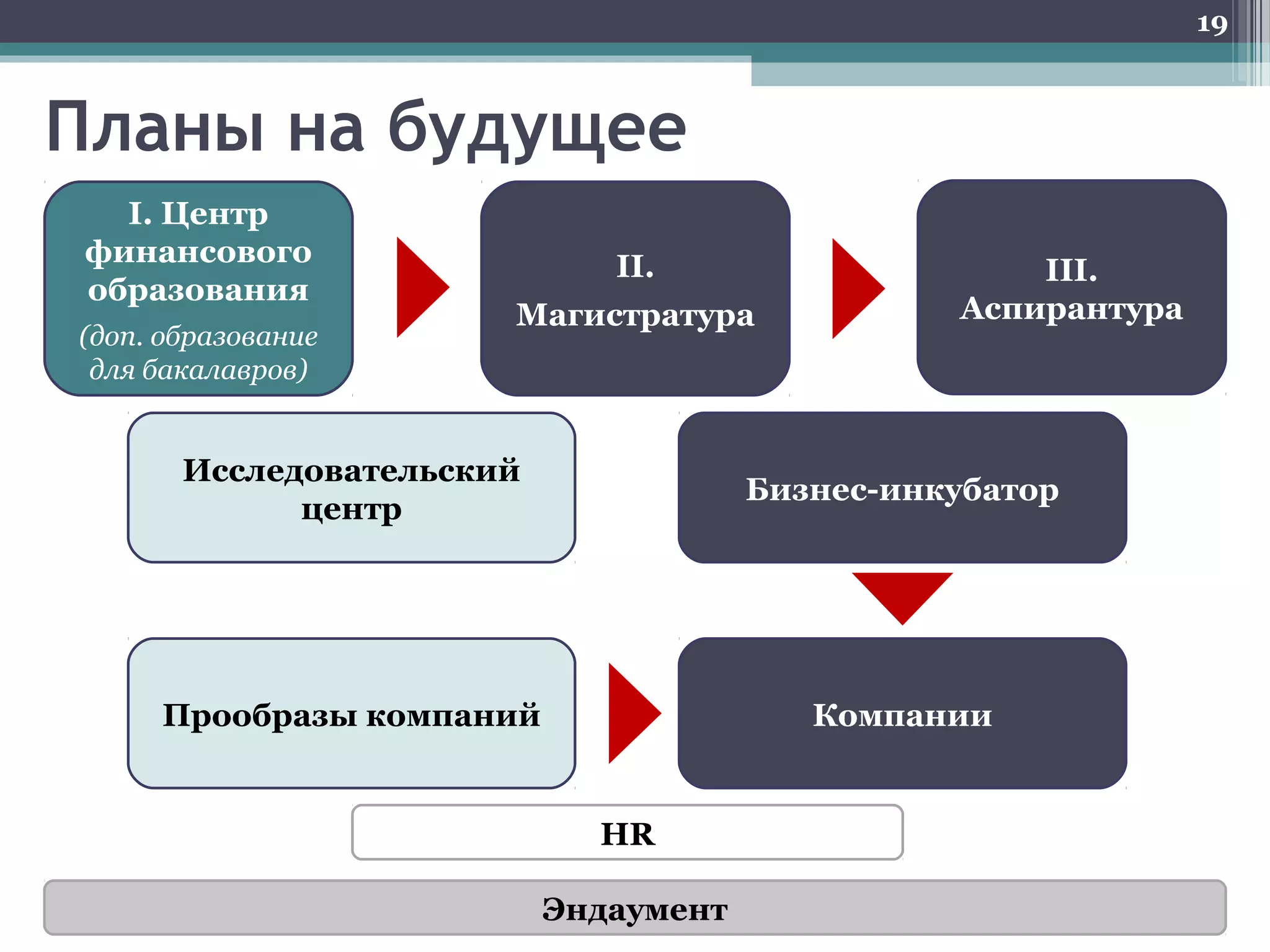 19

Планы на будущее

I. Центр финансового образования (доп. образование для бакалавров)

II. Магистратура

III. Аспирантура

Исследовательский центр

Бизнес-инкубатор

Прообразы компаний

Компании

HR

Эндаумент